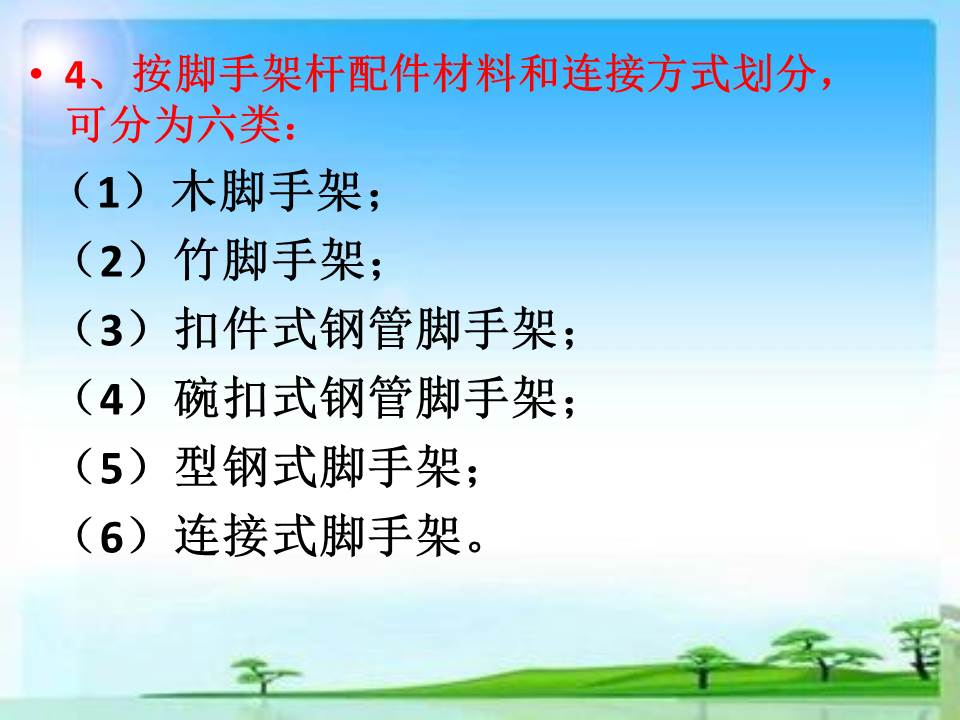 • 4、按脚手架杆配件材料和连接方式划分，可分为六类：

（1）木脚手架；

（2）竹脚手架；

（3）扣件式钢管脚手架；

（4）碗扣式钢管脚手架；

（5）型钢式脚手架；

（6）连接式脚手架。